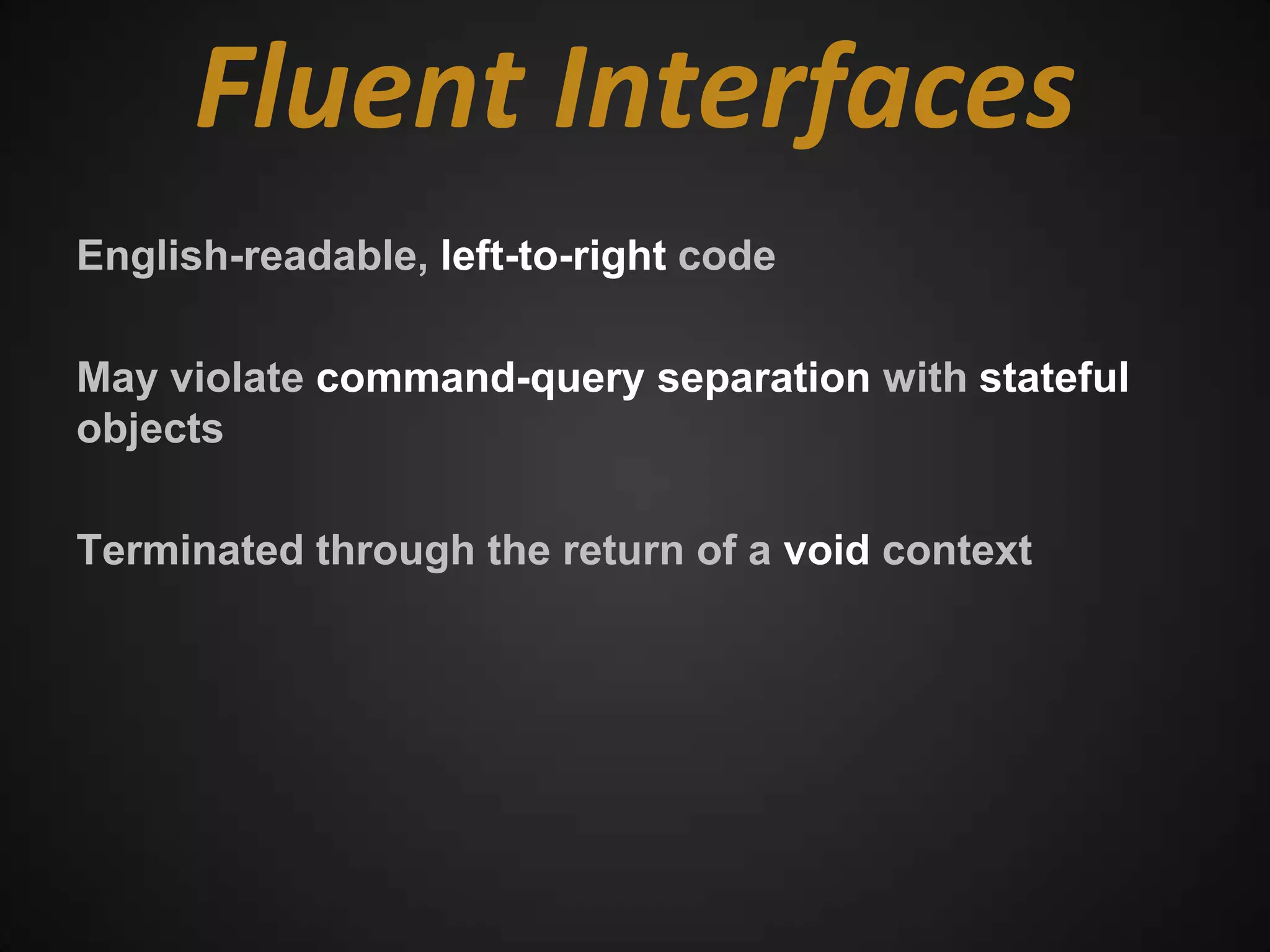 Fluent Interfaces

English-readable, left-to-right code

May violate command-query separation with stateful objects

Terminated through the return of a void context